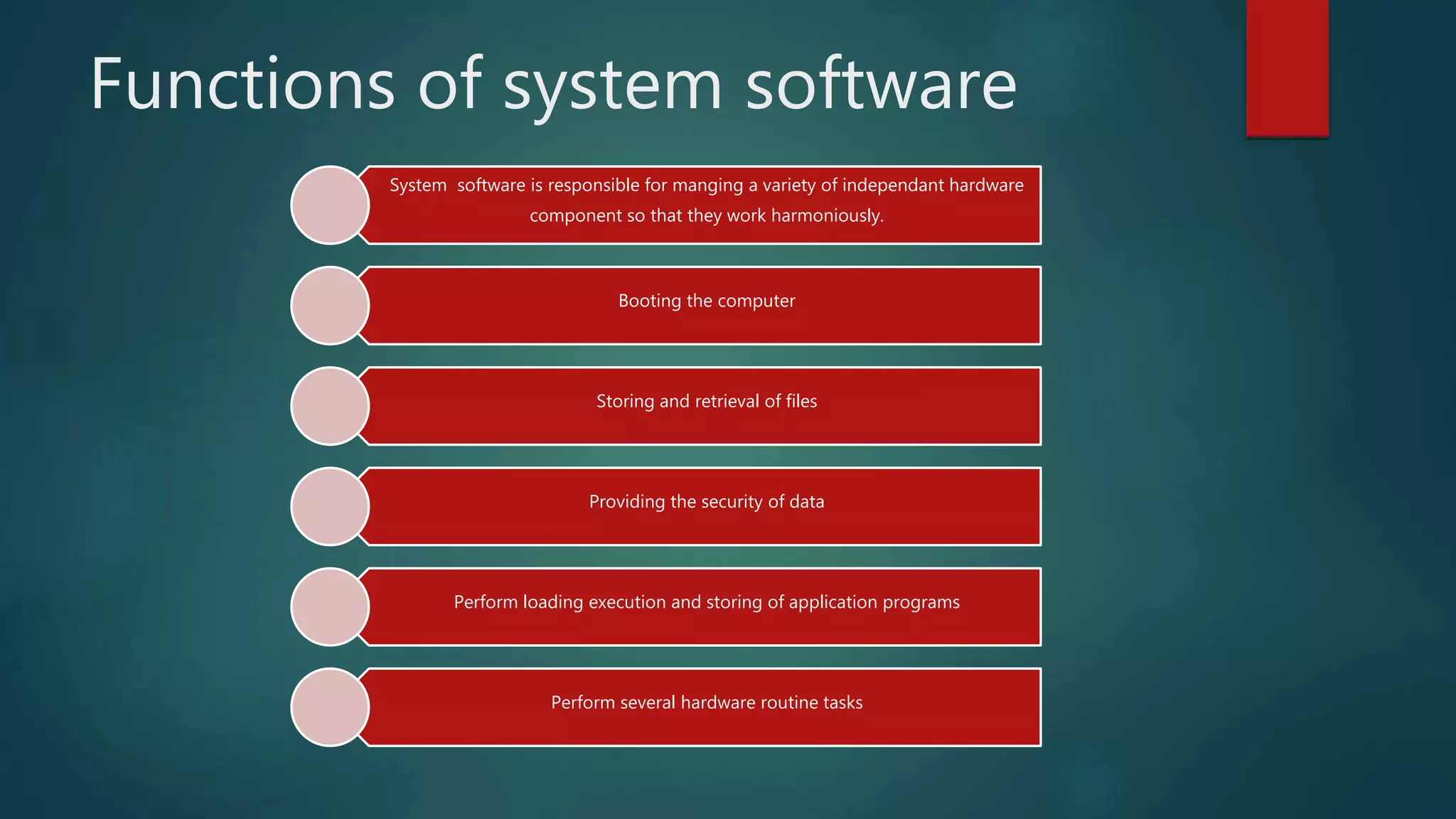 Functions of system software

System software is responsible for manging a variety of independant hardware component so that they work harmoniously.

Booting the computer

Storing and retrieval of files

Providing the security of data

Perform loading execution and storing of application programs

Perform several hardware routine tasks